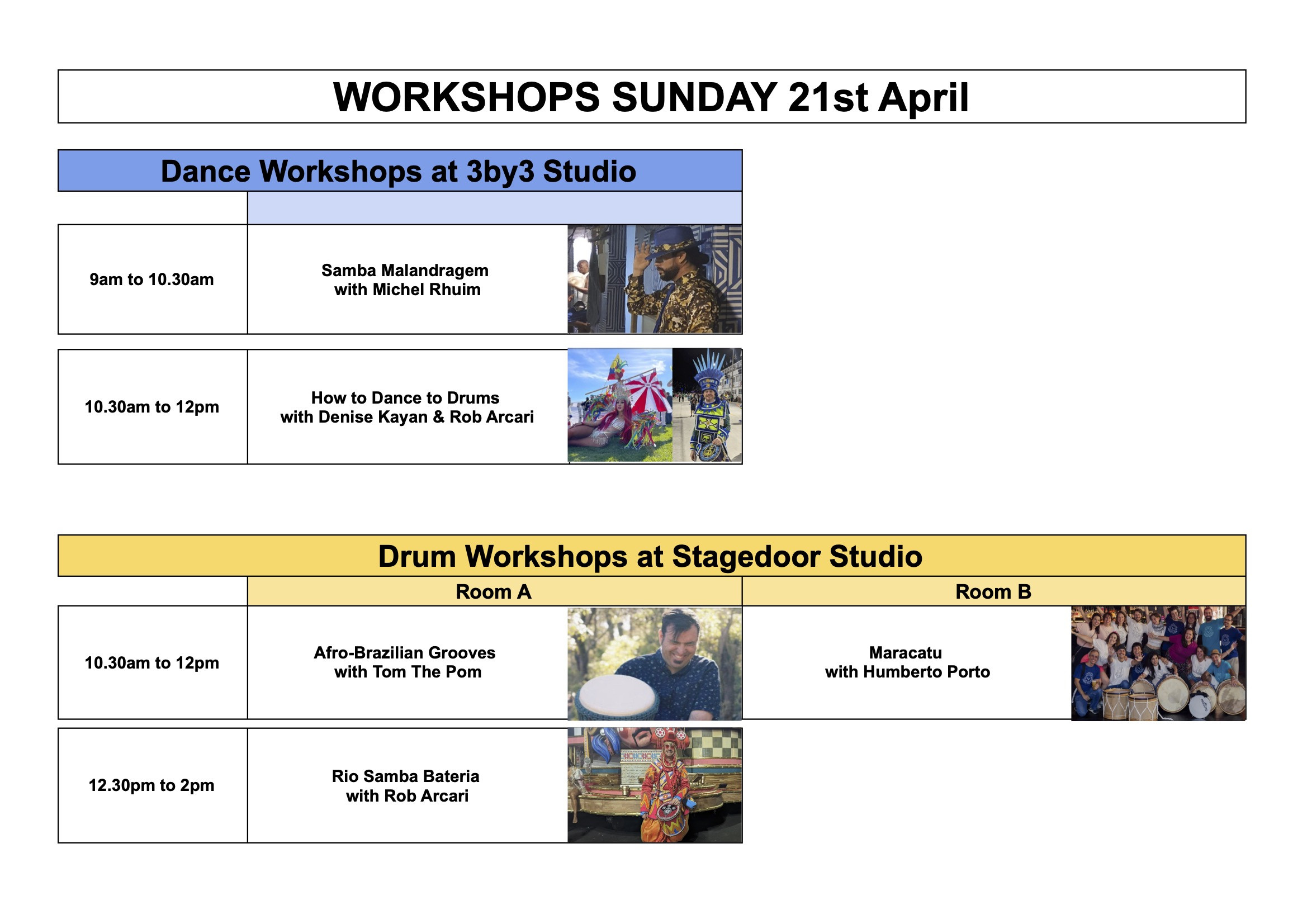 WORKSHOPS SUNDAY 21st April

Dance Workshops at 3by3 Studio

| | |
|---|---|
| 9am to 10.30am | Samba Malandragem with Michel Rhuim |
| 10.30am to 12pm | How to Dance to Drums with Denise Kayan & Rob Arcari |

Drum Workshops at Stagedoor Studio

| | Room A | Room B |
|---|---|---|
| 10.30am to 12pm | Afro-Brazilian Grooves with Tom The Pom | Maracatu with Humberto Porto |
| 12.30pm to 2pm | Rio Samba Bateria with Rob Arcari | |